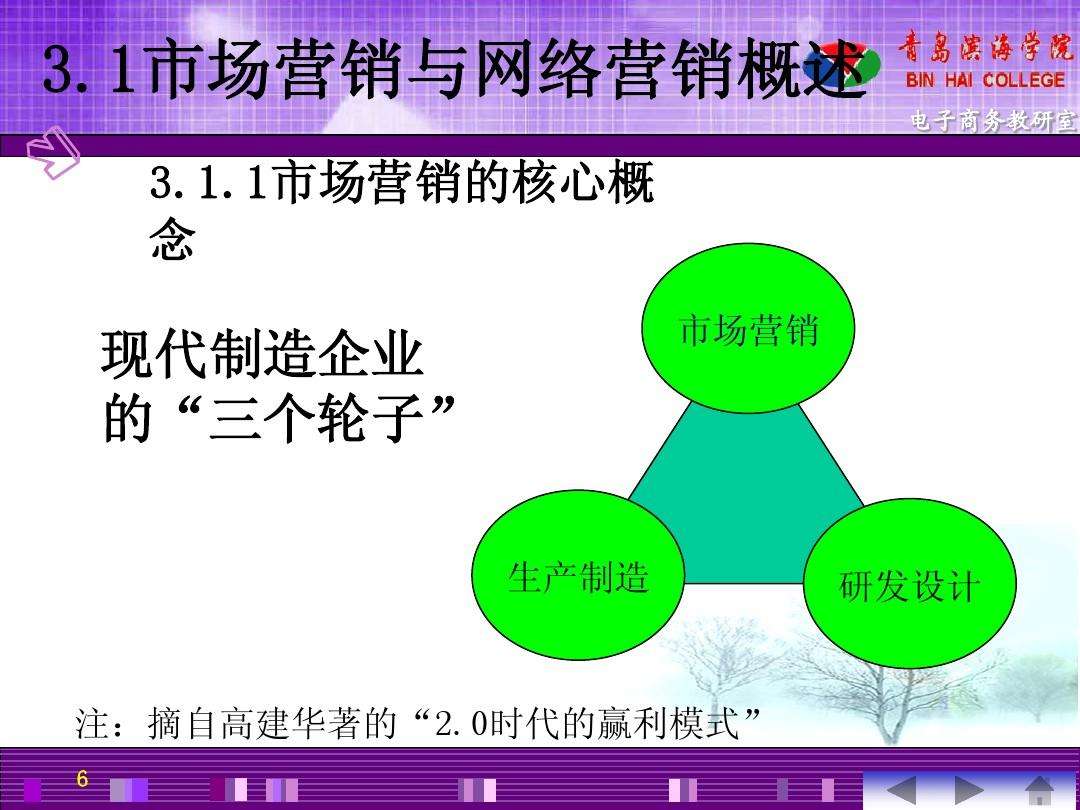 3.1市场营销与网络营销概述

青岛滨海学院
BIN HAI COLLEGE
电子商务教研室

3.1.1市场营销的核心概念

现代制造企业的“三个轮子”

市场营销

生产制造

研发设计

注：摘自高建华著的“2.0时代的赢利模式”

6